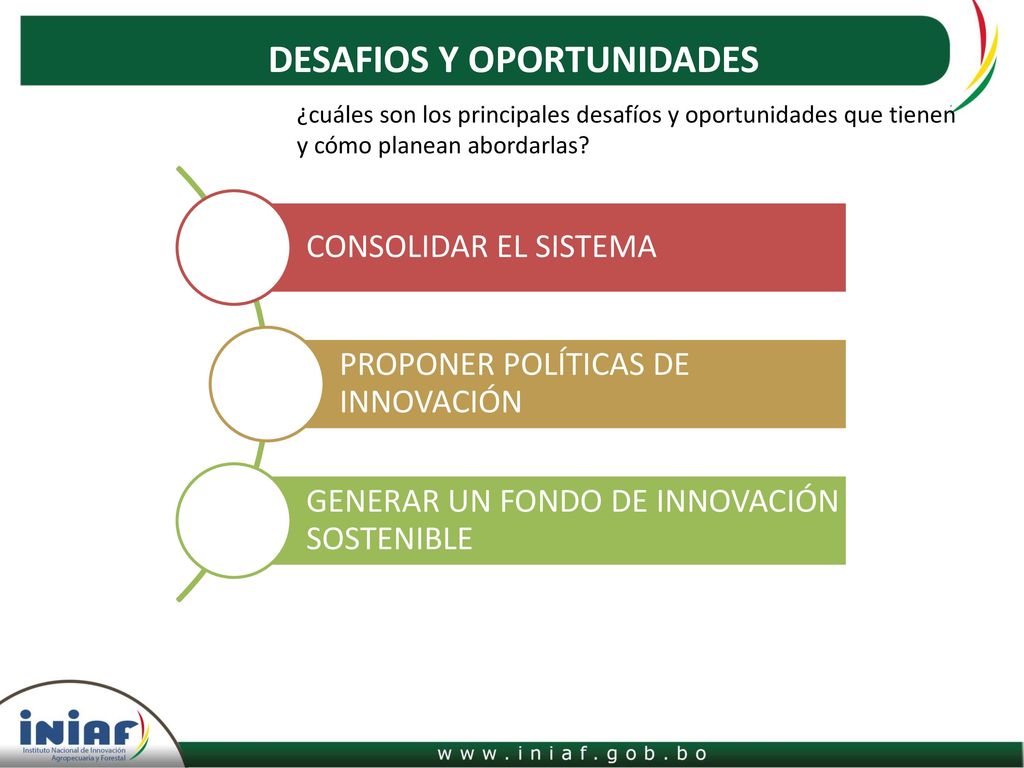 DESAFIOS Y OPORTUNIDADES

¿cuáles son los principales desafíos y oportunidades que tienen y cómo planean abordarlas?

CONSOLIDAR EL SISTEMA

PROPONER POLÍTICAS DE INNOVACIÓN

GENERAR UN FONDO DE INNOVACIÓN SOSTENIBLE

iniaf
Instituto Nacional de Innovación Agropecuaria y Forestal

www.iniaf.gob.bo